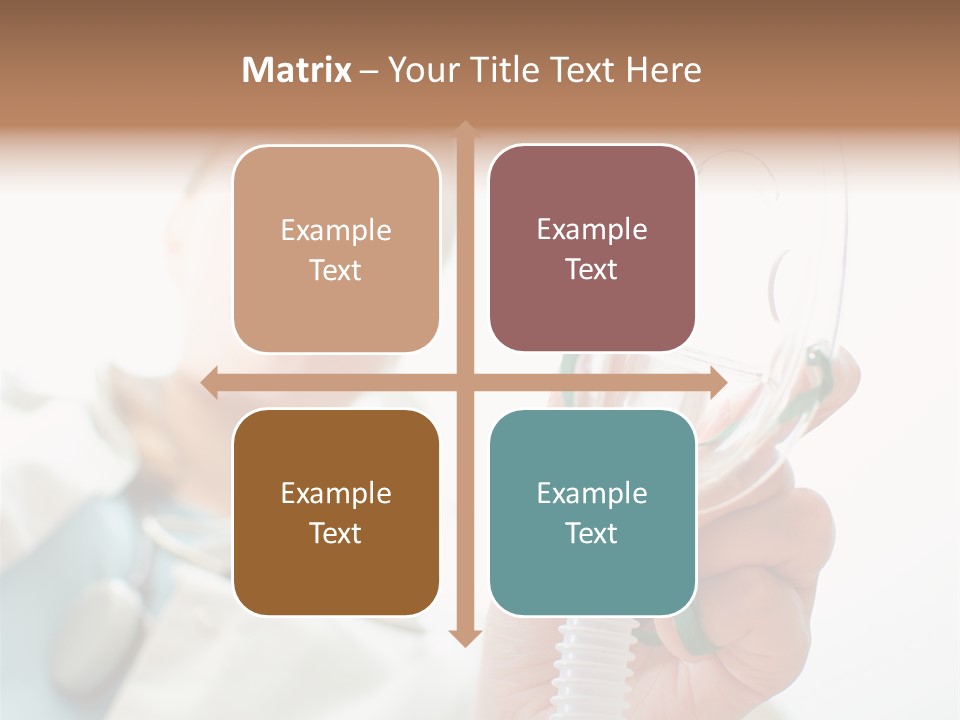 Matrix – Your Title Text Here

Example Text

Example Text

Example Text

Example Text